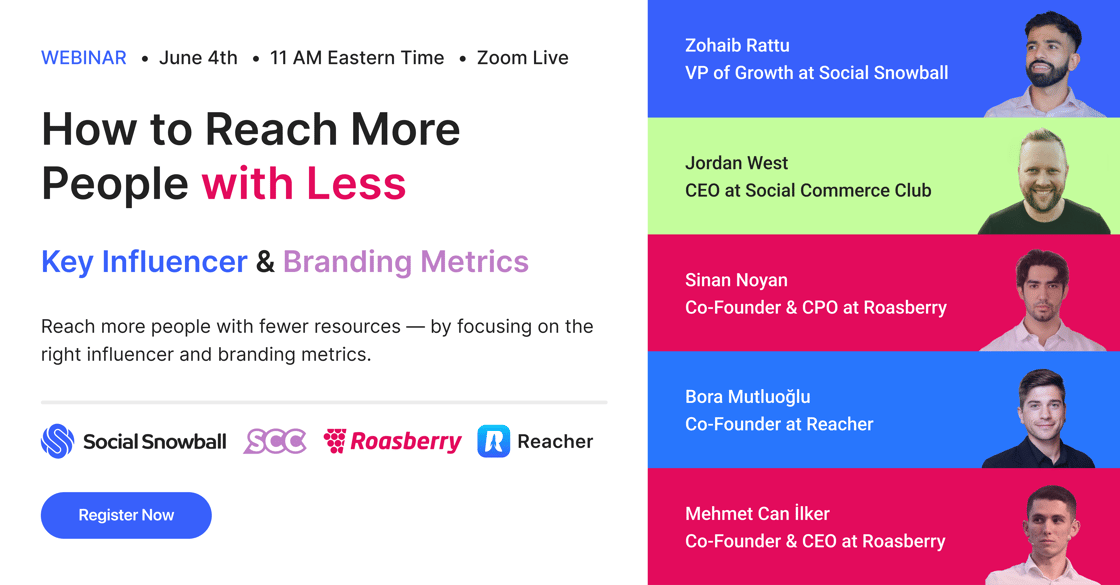 WEBINAR • June 4th • 11 AM Eastern Time • Zoom Live

How to Reach More People with Less

Key Influencer & Branding Metrics

Reach more people with fewer resources — by focusing on the right influencer and branding metrics.

Social Snowball SCC Roasberry Reacher

Register Now

Zohaib Rattu
VP of Growth at Social Snowball

Jordan West
CEO at Social Commerce Club

Sinan Noyan
Co-Founder & CPO at Roasberry

Bora Mutluoğlu
Co-Founder at Reacher

Mehmet Can İlker
Co-Founder & CEO at Roasberry